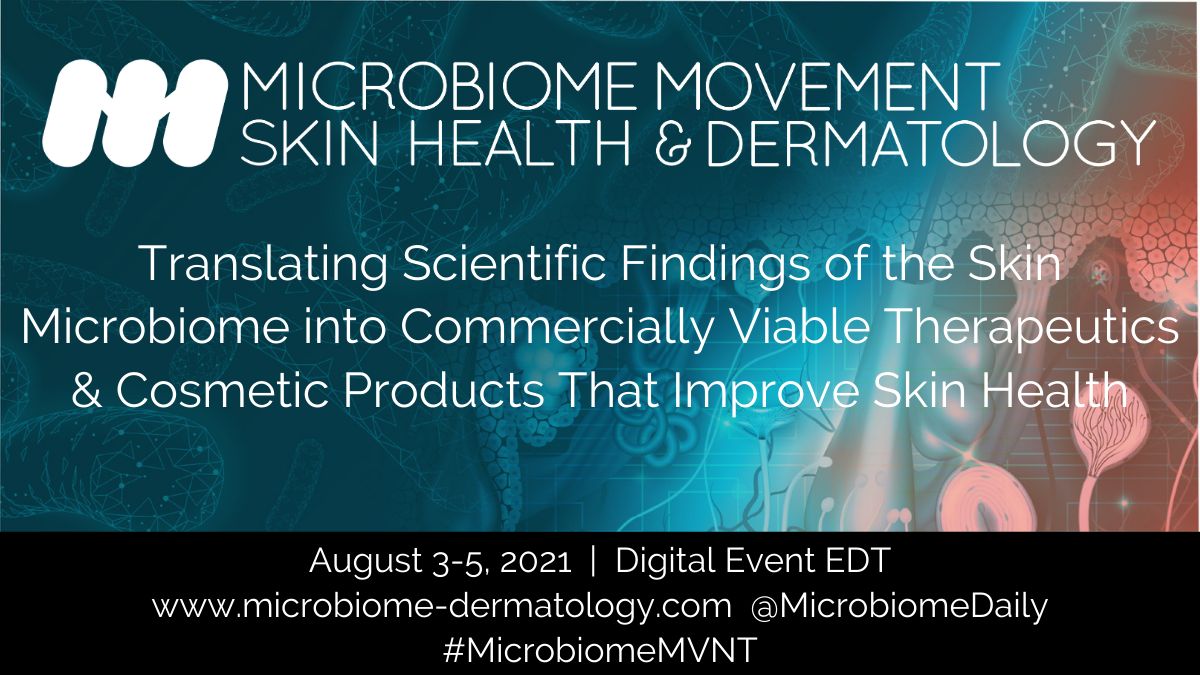 MICROBIOME MOVEMENT
SKIN HEALTH & DERMATOLOGY

Translating Scientific Findings of the Skin Microbiome into Commercially Viable Therapeutics & Cosmetic Products That Improve Skin Health

August 3-5, 2021 | Digital Event EDT
www.microbiome-dermatology.com @MicrobiomeDaily
#MicrobiomeMVNT